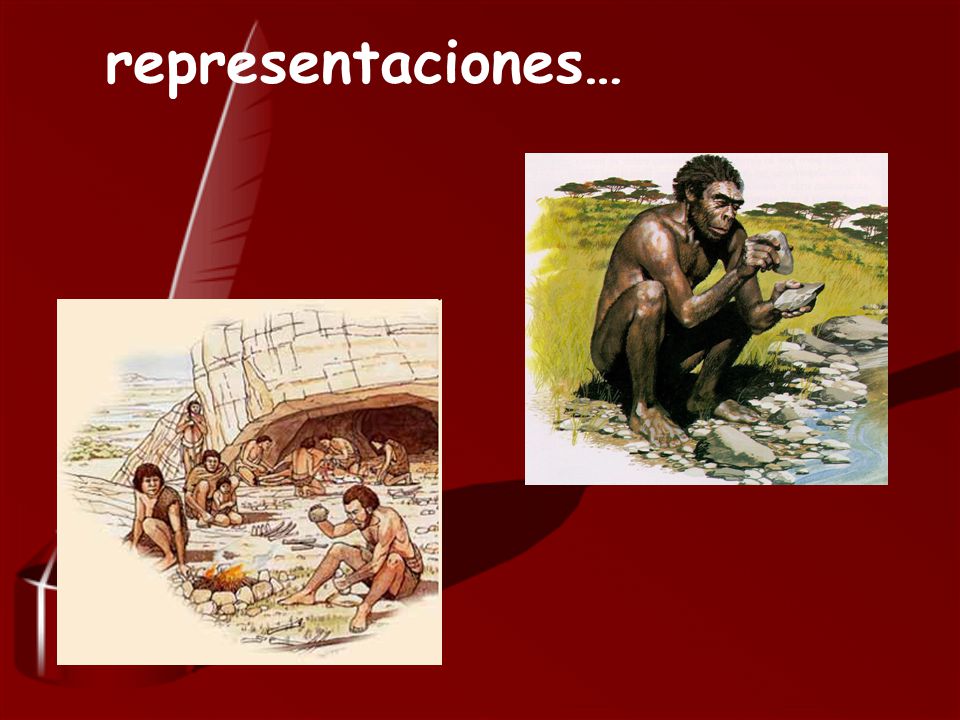 representaciones…